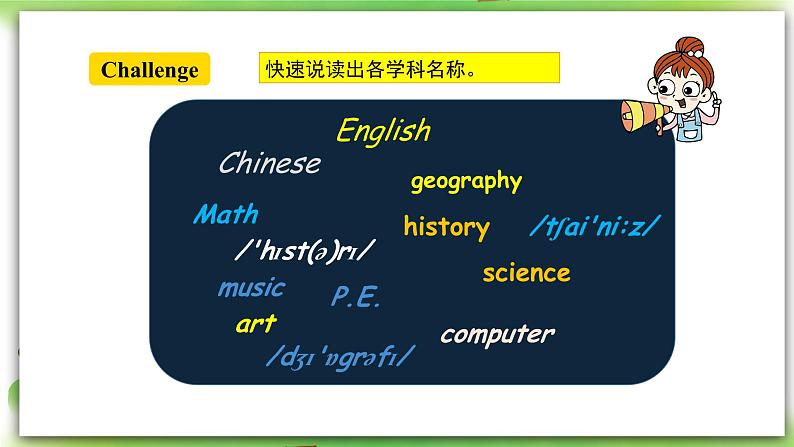 Challenge

快速说读出各学科名称。

English

Chinese

geography

Math

history

/tʃai'ni:z/

/'hɪst(ə)rɪ/

science

music

P.E.

art

computer

/dʒɪ'ɒgrəfɪ/